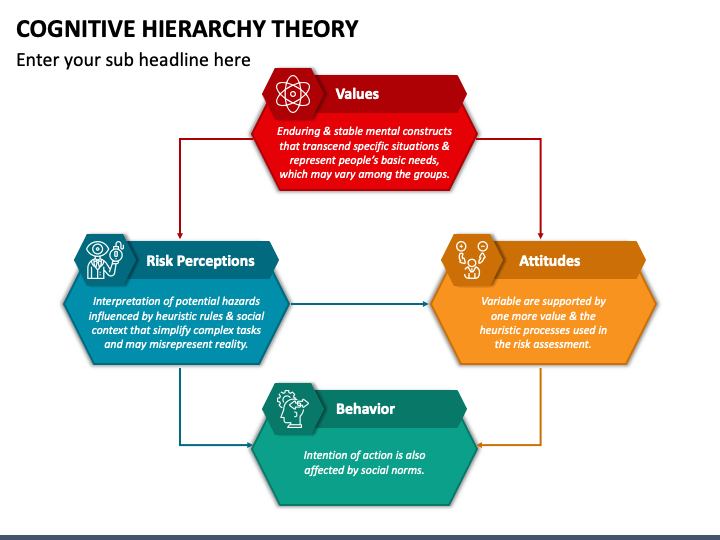 COGNITIVE HIERARCHY THEORY

Enter your sub headline here

Values

Enduring & stable mental constructs that transcend specific situations & represent people's basic needs, which may vary among the groups.

Risk Perceptions

Interpretation of potential hazards influenced by heuristic rules & social context that simplify complex tasks and may misrepresent reality.

Attitudes

Variable are supported by one more value & the heuristic processes used in the risk assessment.

Behavior

Intention of action is also affected by social norms.